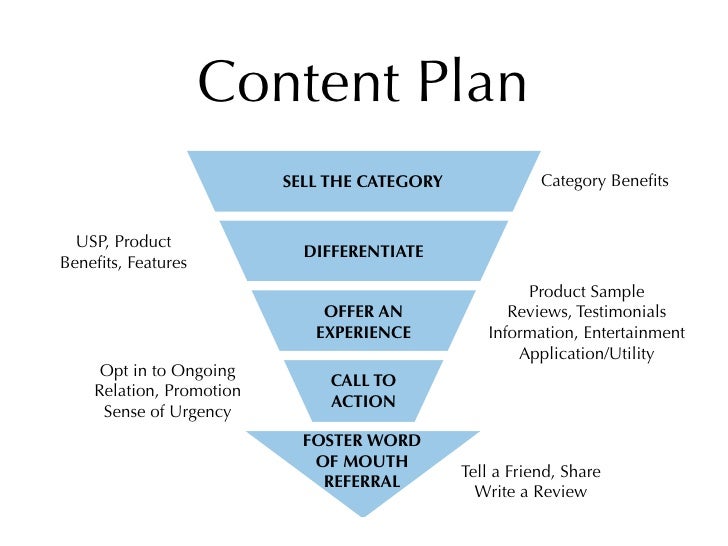 Content Plan

SELL THE CATEGORY

Category Benefits

USP, Product Benefits, Features

DIFFERENTIATE

OFFER AN EXPERIENCE

Product Sample
Reviews, Testimonials
Information, Entertainment
Application/Utility

Opt in to Ongoing Relation, Promotion
Sense of Urgency

CALL TO ACTION

FOSTER WORD OF MOUTH REFERRAL

Tell a Friend, Share
Write a Review